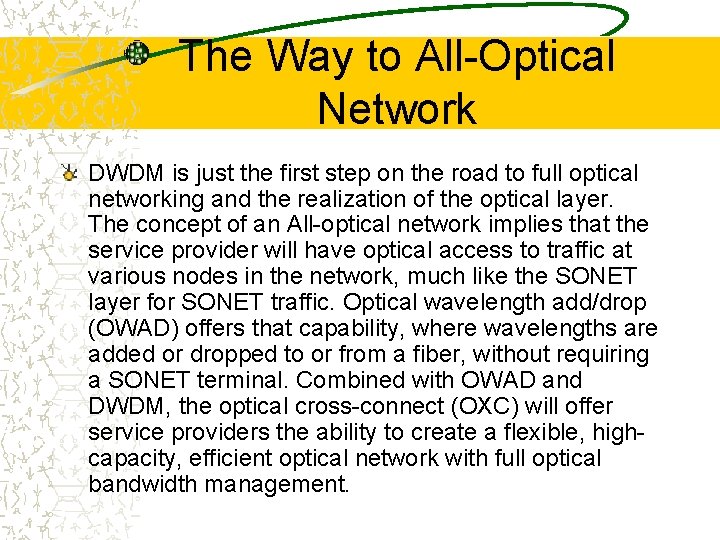 The Way to All-Optical Network

DWDM is just the first step on the road to full optical networking and the realization of the optical layer. The concept of an All-optical network implies that the service provider will have optical access to traffic at various nodes in the network, much like the SONET layer for SONET traffic. Optical wavelength add/drop (OWAD) offers that capability, where wavelengths are added or dropped to or from a fiber, without requiring a SONET terminal. Combined with OWAD and DWDM, the optical cross-connect (OXC) will offer service providers the ability to create a flexible, high-capacity, efficient optical network with full optical bandwidth management.